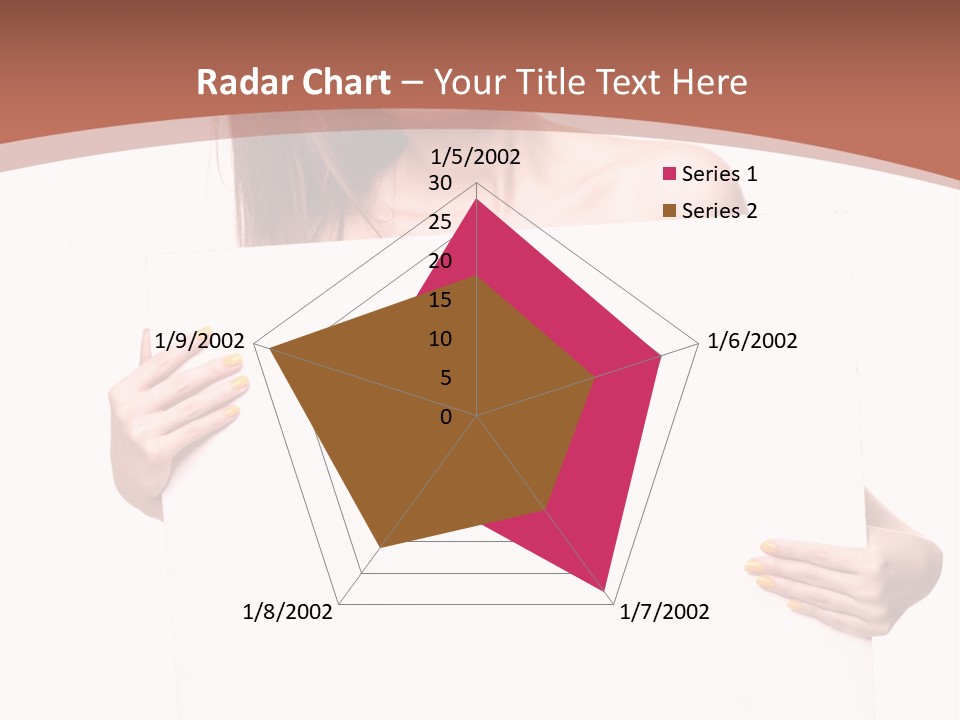 Radar Chart – Your Title Text Here

1/5/2002

30
25
20
15
10
5
0

1/6/2002

1/7/2002

1/8/2002

1/9/2002

Series 1
Series 2